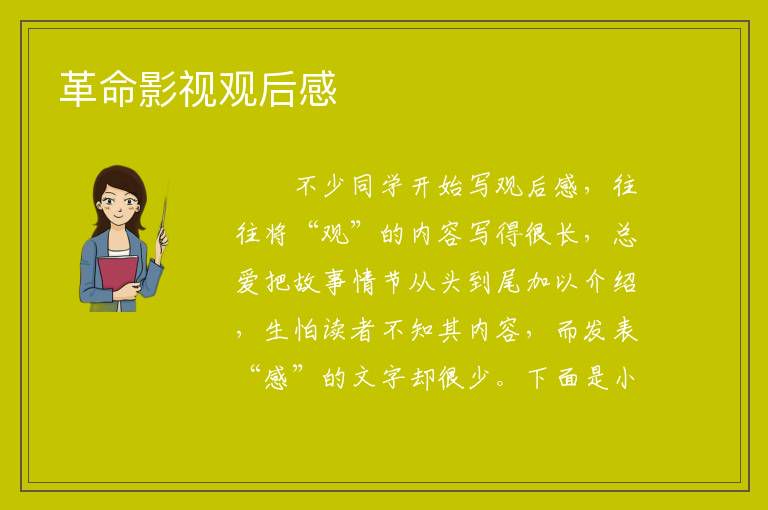 革命影视观后感

不少同学开始写观后感，往往将“观”的内容写得很长，总爱把故事情节从头到尾加以介绍，生怕读者不知其内容，而发表“感”的文字却很少。下面是小